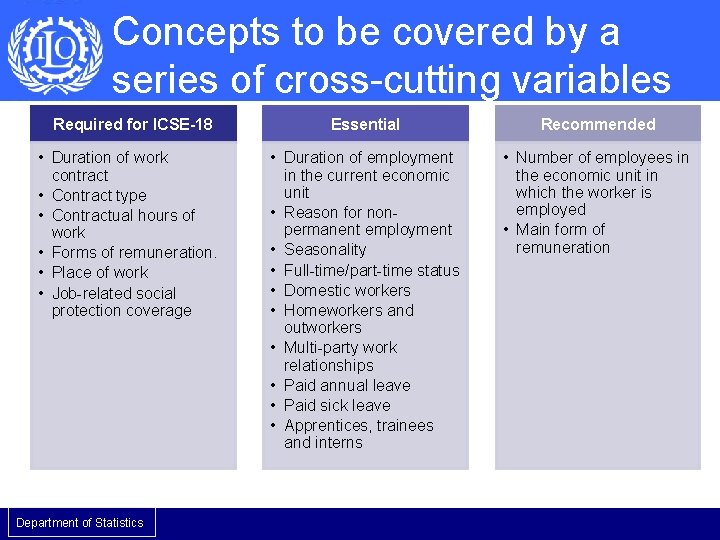 ILO

Concepts to be covered by a series of cross-cutting variables

Required for ICSE-18

• Duration of work contract
• Contract type
• Contractual hours of work
• Forms of remuneration.
• Place of work
• Job-related social protection coverage

Essential

• Duration of employment in the current economic unit
• Reason for non-permanent employment
• Seasonality
• Full-time/part-time status
• Domestic workers
• Homeworkers and outworkers
• Multi-party work relationships
• Paid annual leave
• Paid sick leave
• Apprentices, trainees and interns

Recommended

• Number of employees in the economic unit in which the worker is employed
• Main form of remuneration

Department of Statistics